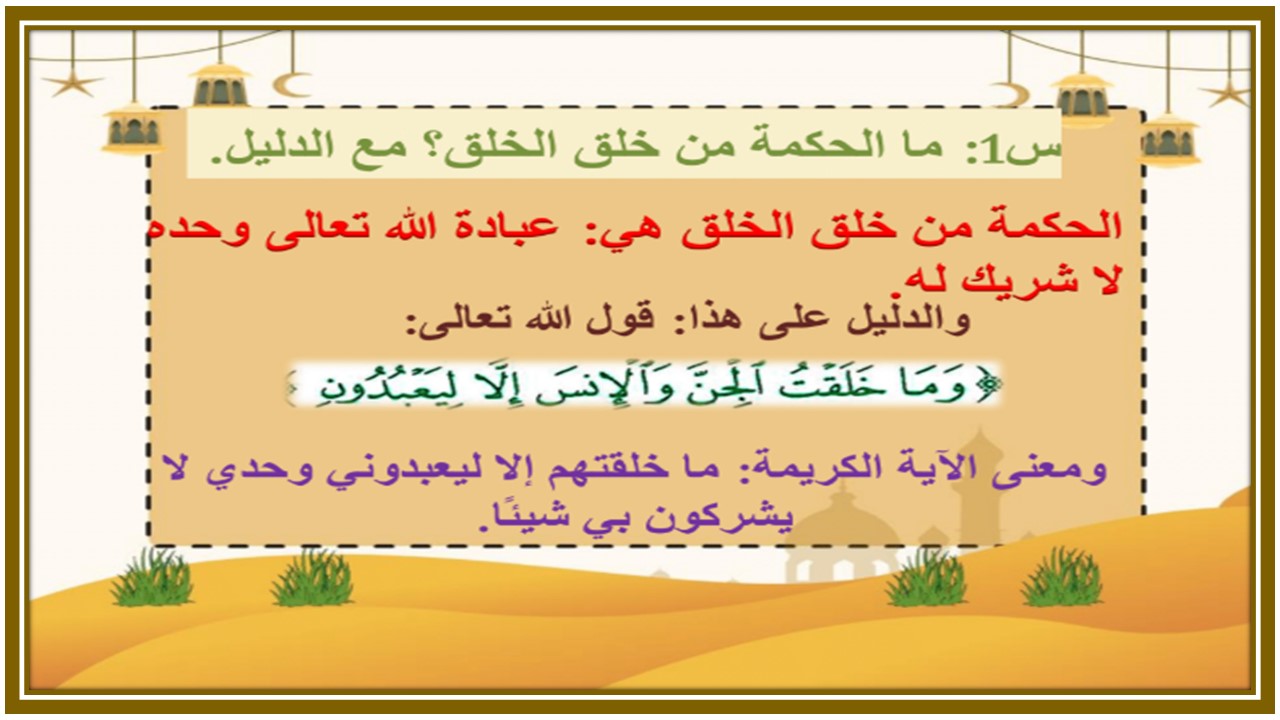 س1: ما الحكمة من خلق الخلق؟ مع الدليل.

الحكمة من خلق الخلق هي: عبادة الله تعالى وحده لا شريك له.

والدليل على هذا: قول الله تعالى:

﴿وَمَا خَلَقْتُ ٱلْجِنَّ وَٱلْإِنسَ إِلَّا لِيَعْبُدُونِ﴾

ومعنى الآية الكريمة: ما خلقتهم إلا ليعبدوني وحدي لا يشركون بي شيئًا.